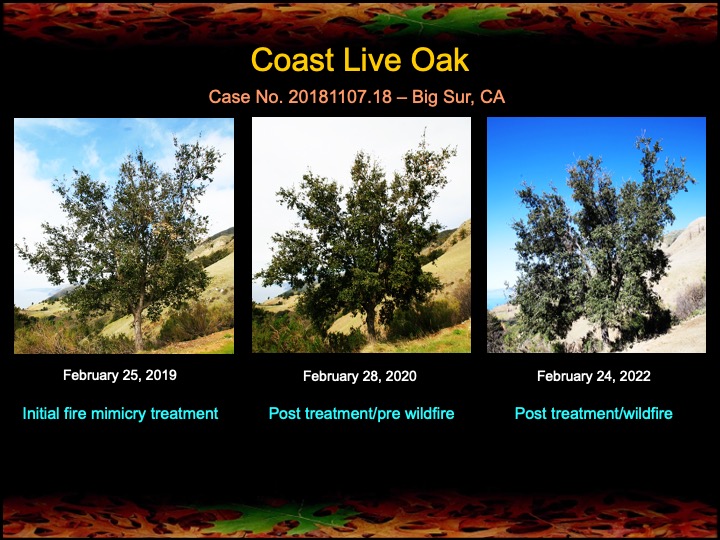 Coast Live Oak

Case No. 20181107.18 – Big Sur, CA

February 25, 2019

Initial fire mimicry treatment

February 28, 2020

Post treatment/pre wildfire

February 24, 2022

Post treatment/wildfire